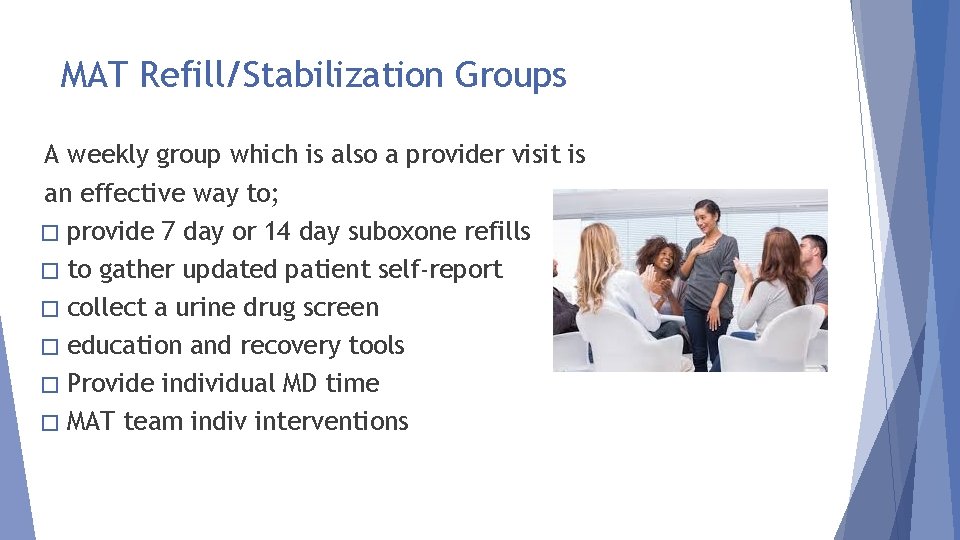 MAT Refill/Stabilization Groups

A weekly group which is also a provider visit is an effective way to;
□ provide 7 day or 14 day suboxone refills
□ to gather updated patient self-report
□ collect a urine drug screen
□ education and recovery tools
□ Provide individual MD time
□ MAT team indiv interventions